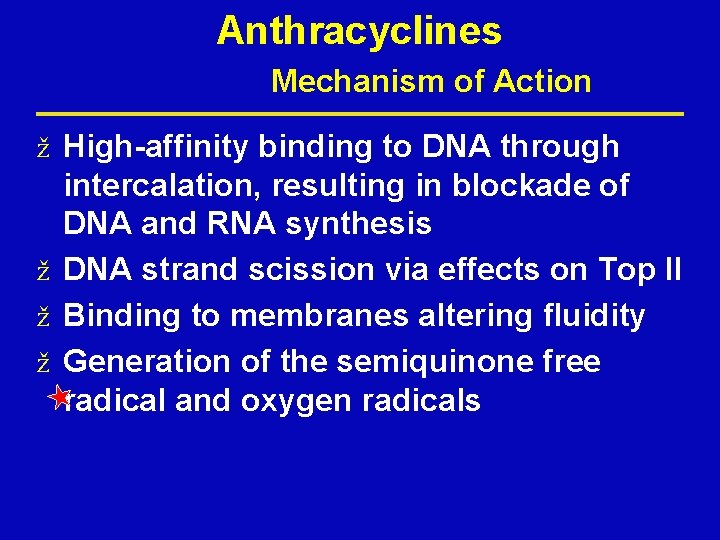 Anthracyclines

Mechanism of Action

ž High-affinity binding to DNA through intercalation, resulting in blockade of DNA and RNA synthesis

ž DNA strand scission via effects on Top II

ž Binding to membranes altering fluidity

ž Generation of the semiquinone free radical and oxygen radicals